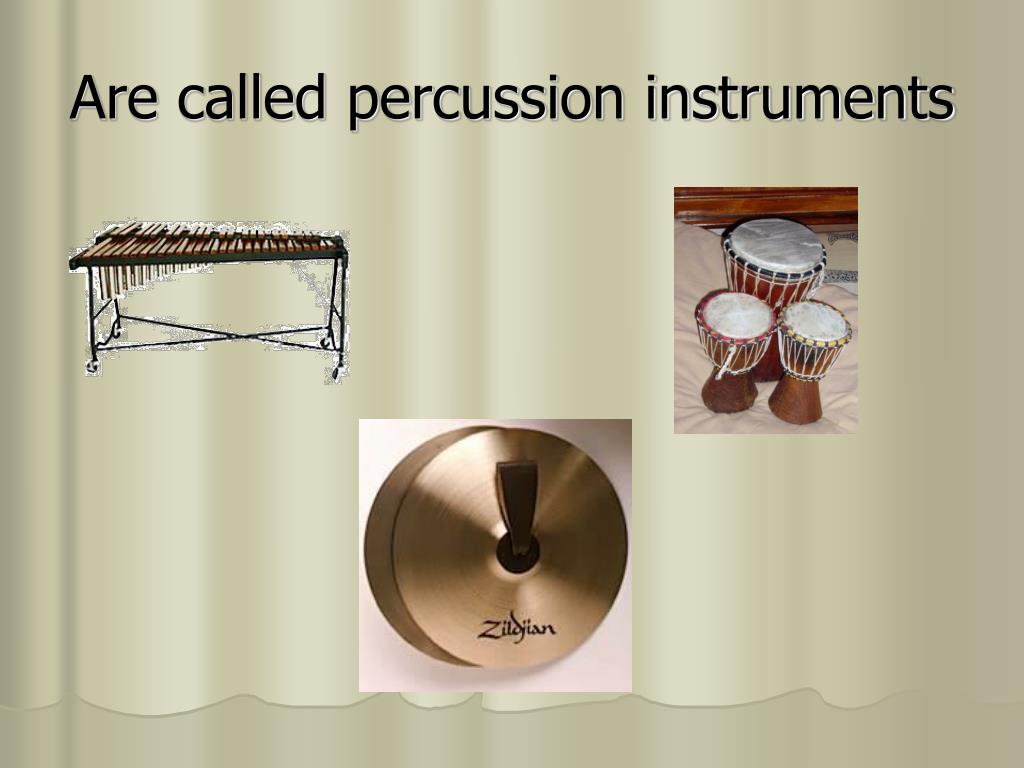 Are called percussion instruments

Zildjian